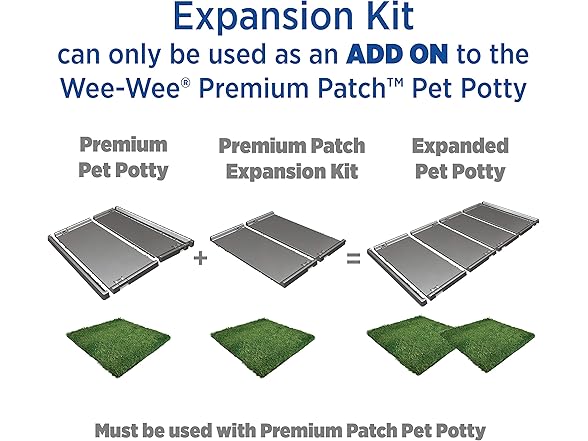 Expansion Kit
can only be used as an ADD ON to the Wee-Wee® Premium Patch™ Pet Potty

Premium Pet Potty

Premium Patch Expansion Kit

Expanded Pet Potty

+

=

Must be used with Premium Patch Pet Potty